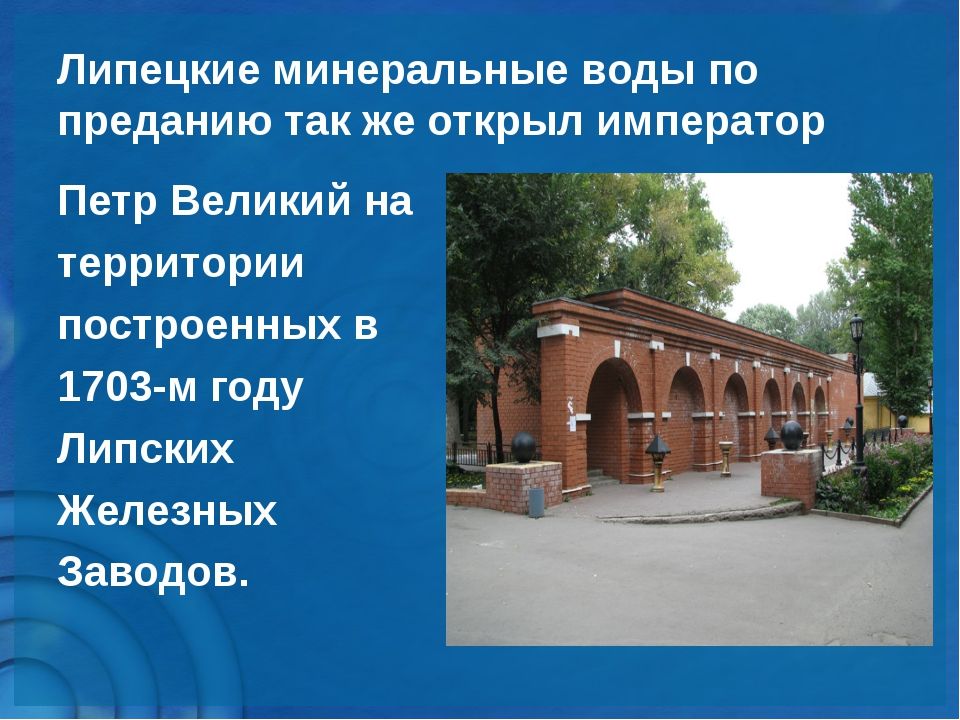 Липецкие минеральные воды по преданию так же открыл император

Петр Великий на территории построенных в 1703-м году Липских Железных Заводов.